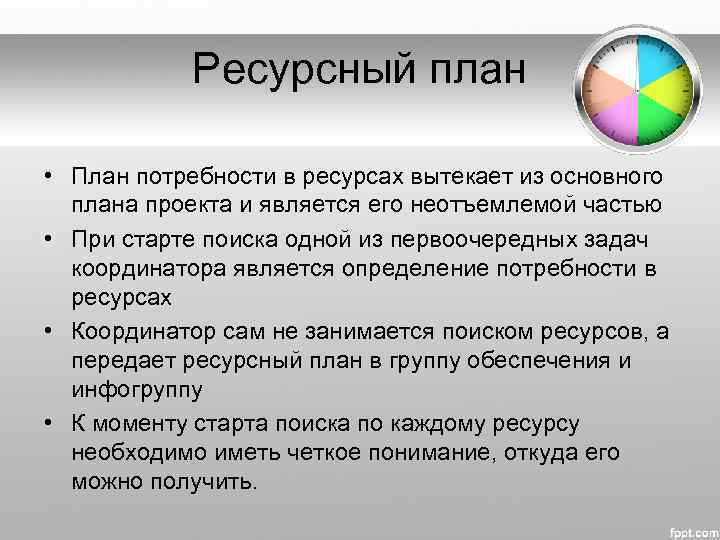 Ресурсный план

• План потребности в ресурсах вытекает из основного плана проекта и является его неотъемлемой частью
• При старте поиска одной из первоочередных задач координатора является определение потребности в ресурсах
• Координатор сам не занимается поиском ресурсов, а передает ресурсный план в группу обеспечения и инфогруппу
• К моменту старта поиска по каждому ресурсу необходимо иметь четкое понимание, откуда его можно получить.

fppt.com